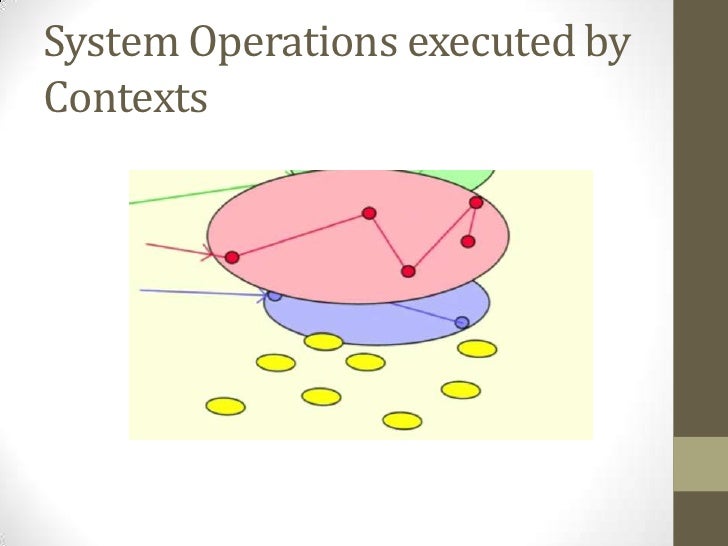 System Operations executed by Contexts